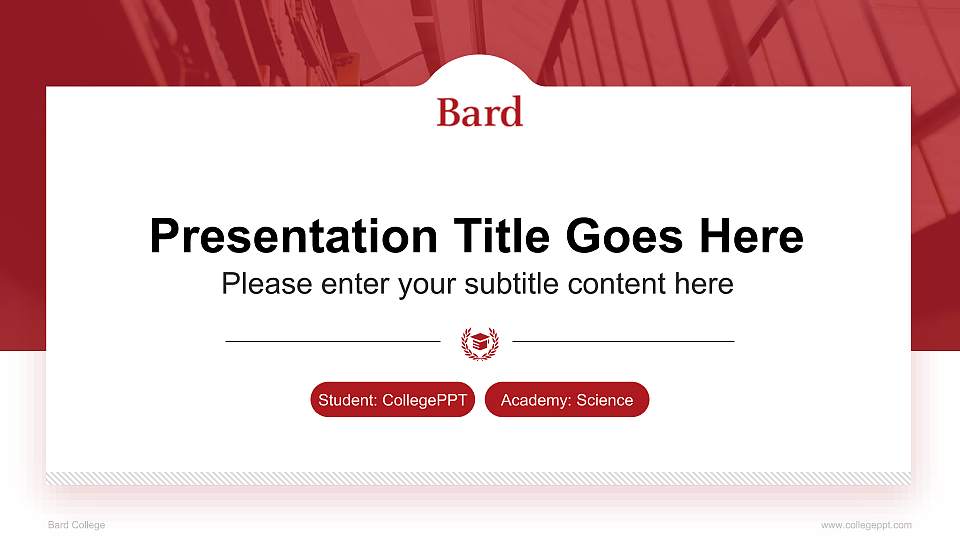 Bard

Presentation Title Goes Here

Please enter your subtitle content here

Student: CollegePPT

Academy: Science

Bard College

www.collegeppt.com